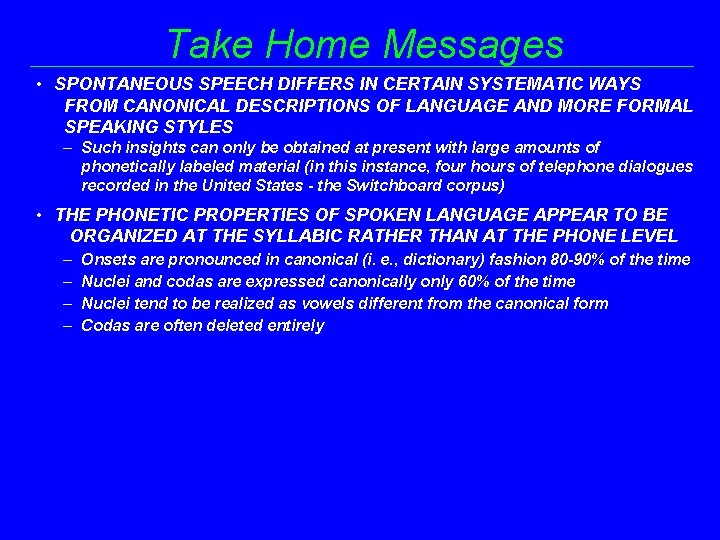 Take Home Messages

• SPONTANEOUS SPEECH DIFFERS IN CERTAIN SYSTEMATIC WAYS FROM CANONICAL DESCRIPTIONS OF LANGUAGE AND MORE FORMAL SPEAKING STYLES

– Such insights can only be obtained at present with large amounts of phonetically labeled material (in this instance, four hours of telephone dialogues recorded in the United States - the Switchboard corpus)

• THE PHONETIC PROPERTIES OF SPOKEN LANGUAGE APPEAR TO BE ORGANIZED AT THE SYLLABIC RATHER THAN AT THE PHONE LEVEL

– Onsets are pronounced in canonical (i. e., dictionary) fashion 80-90% of the time

– Nuclei and codas are expressed canonically only 60% of the time

– Nuclei tend to be realized as vowels different from the canonical form

– Codas are often deleted entirely